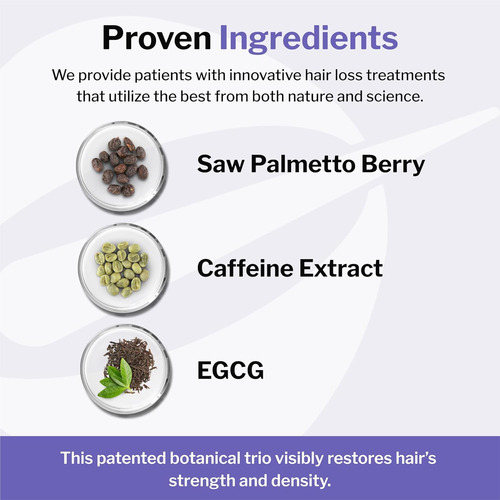 Proven Ingredients

We provide patients with innovative hair loss treatments that utilize the best from both nature and science.

Saw Palmetto Berry

Caffeine Extract

EGCG

This patented botanical trio visibly restores hair's strength and density.